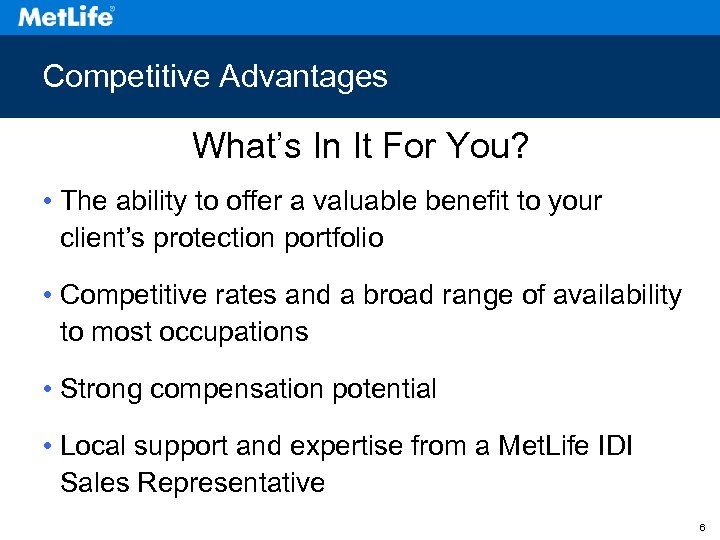 MetLife®

Competitive Advantages

What's In It For You?

• The ability to offer a valuable benefit to your client's protection portfolio

• Competitive rates and a broad range of availability to most occupations

• Strong compensation potential

• Local support and expertise from a MetLife IDI Sales Representative

6